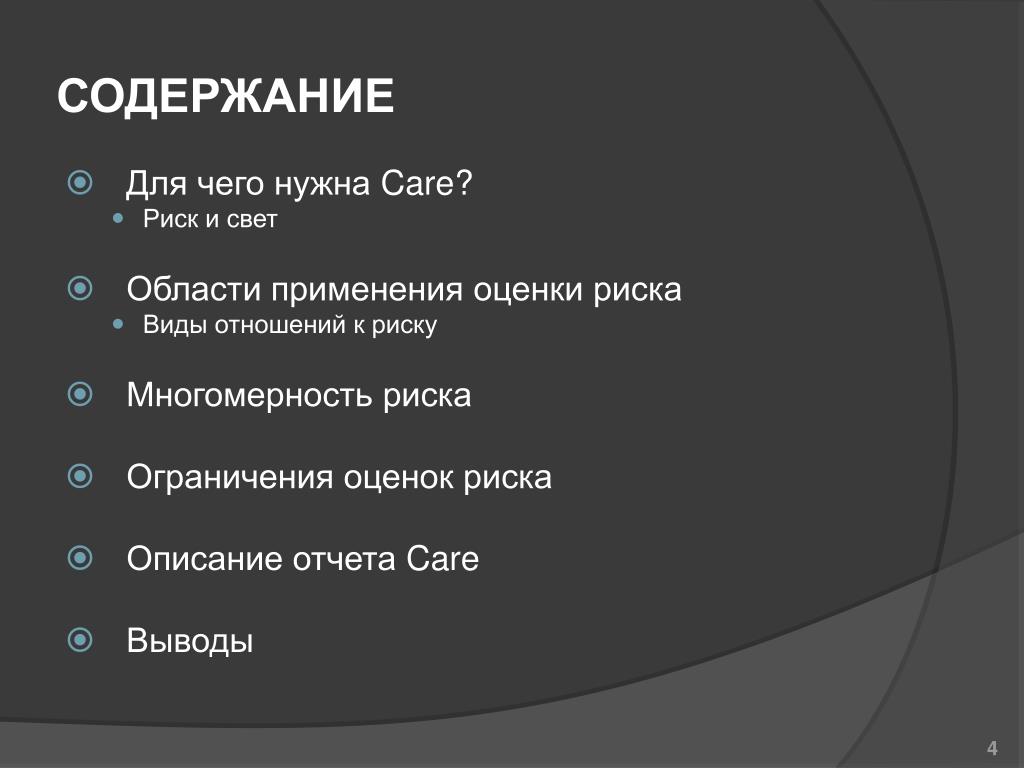 СОДЕРЖАНИЕ

Для чего нужна Care?
Риск и свет

Области применения оценки риска
Виды отношений к риску

Многомерность риска

Ограничения оценок риска

Описание отчета Care

Выводы

4